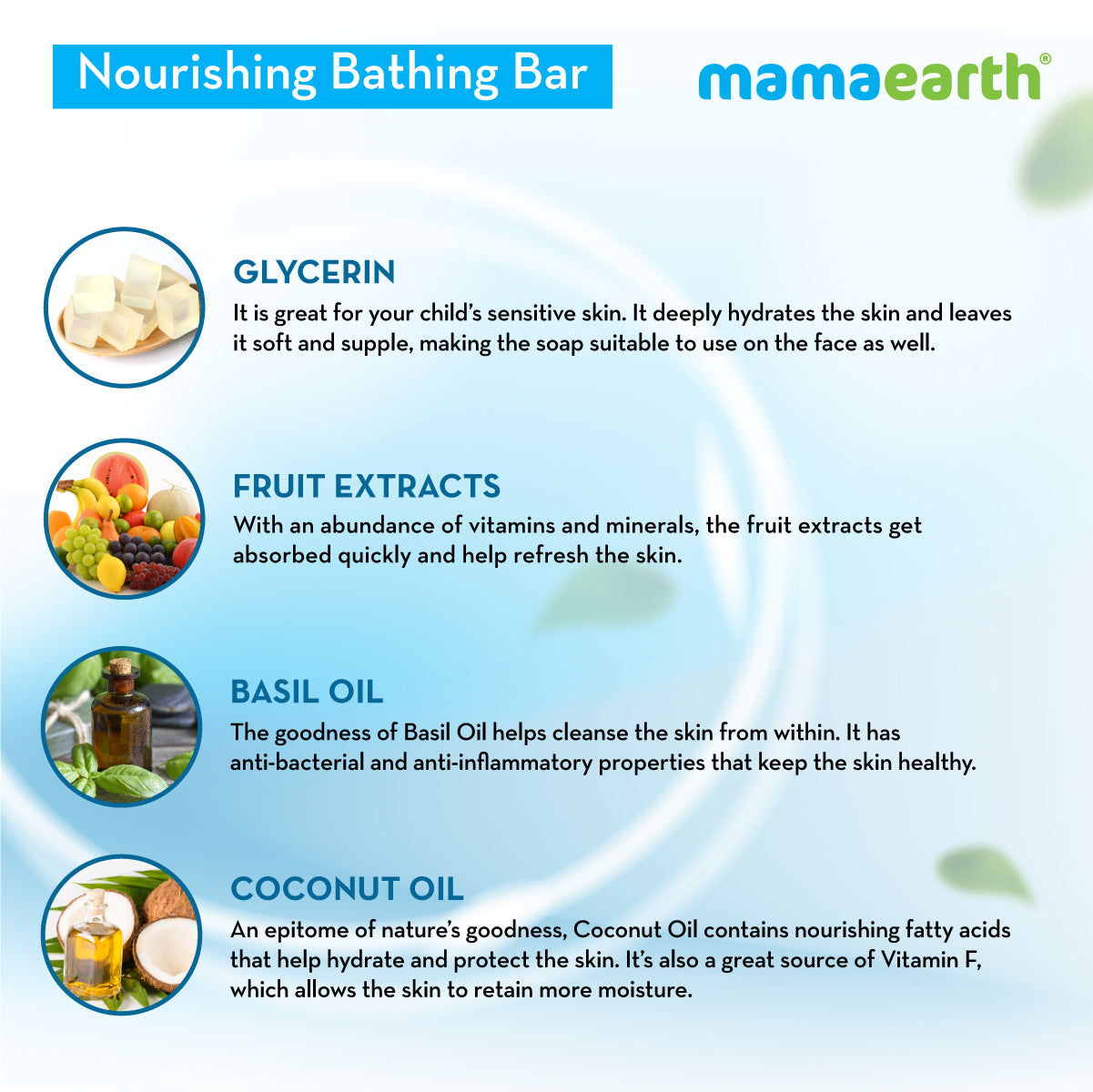 Nourishing Bathing Bar

mamaearth®

GLYCERIN
It is great for your child's sensitive skin. It deeply hydrates the skin and leaves it soft and supple, making the soap suitable to use on the face as well.

FRUIT EXTRACTS
With an abundance of vitamins and minerals, the fruit extracts get absorbed quickly and help refresh the skin.

BASIL OIL
The goodness of Basil Oil helps cleanse the skin from within. It has anti-bacterial and anti-inflammatory properties that keep the skin healthy.

COCONUT OIL
An epitome of nature's goodness, Coconut Oil contains nourishing fatty acids that help hydrate and protect the skin. It's also a great source of Vitamin F, which allows the skin to retain more moisture.